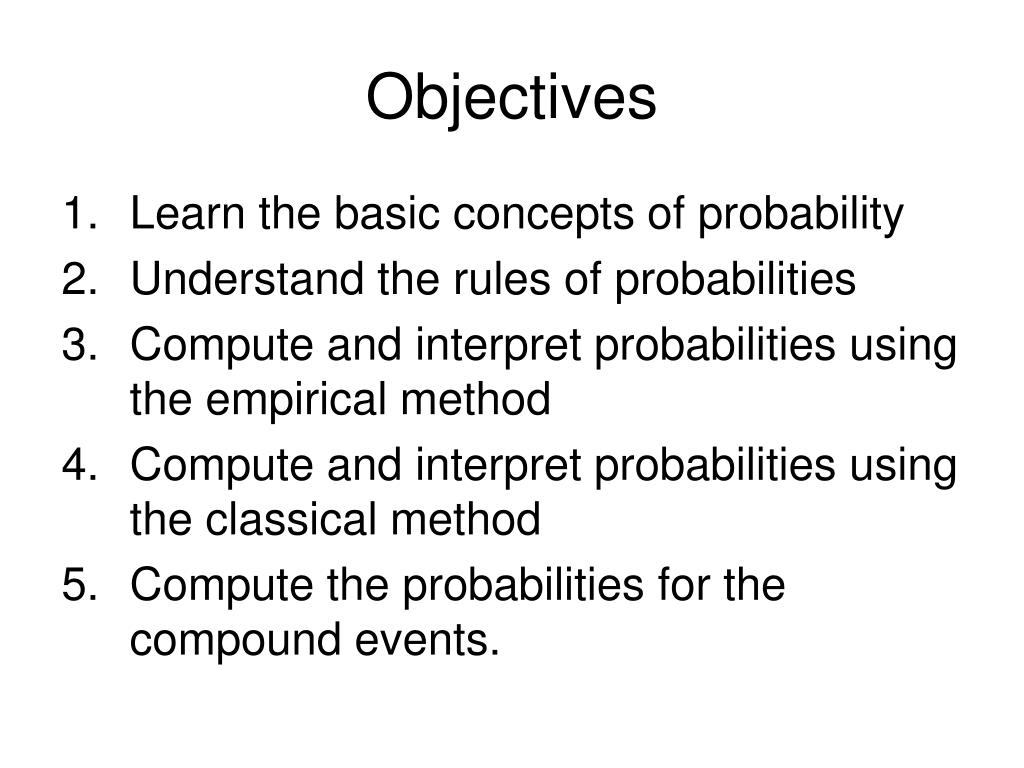 Objectives

1. Learn the basic concepts of probability
2. Understand the rules of probabilities
3. Compute and interpret probabilities using the empirical method
4. Compute and interpret probabilities using the classical method
5. Compute the probabilities for the compound events.